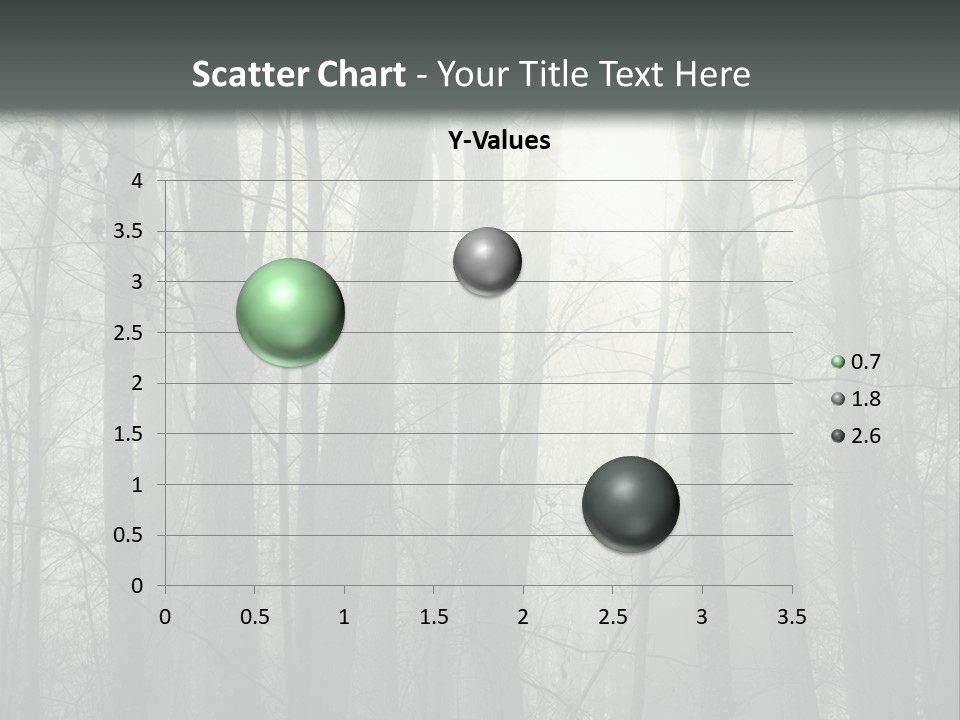 Scatter Chart - Your Title Text Here

Y-Values

4
3.5
3
2.5
2
1.5
1
0.5
0

0 0.5 1 1.5 2 2.5 3 3.5

0.7
1.8
2.6